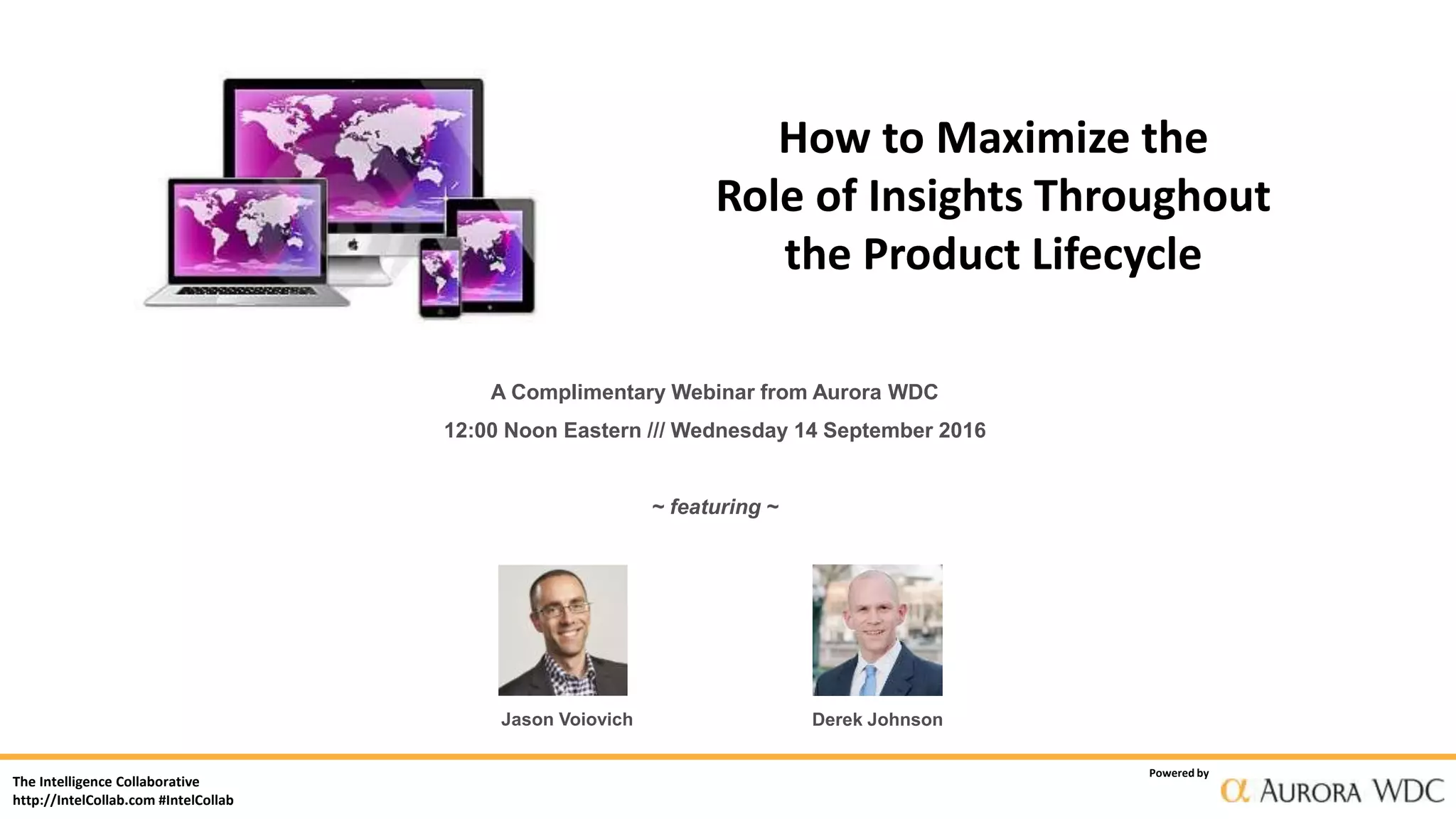 How to Maximize the Role of Insights Throughout the Product Lifecycle

A Complimentary Webinar from Aurora WDC

12:00 Noon Eastern /// Wednesday 14 September 2016

~ featuring ~

Jason Voiovich

Derek Johnson

The Intelligence Collaborative
http://IntelCollab.com #IntelCollab

Powered by
α AURORA WDC